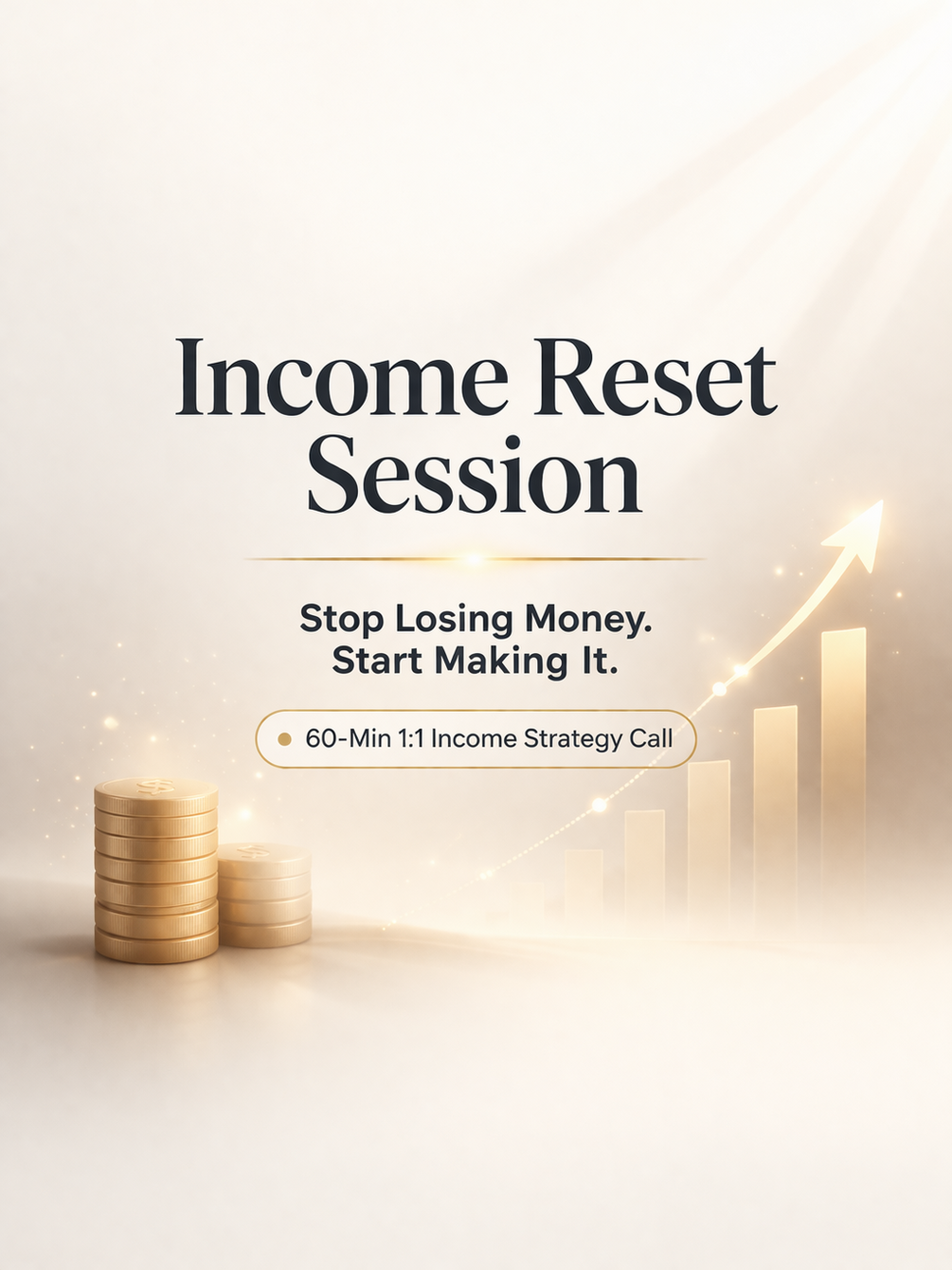 Income Reset Session

Stop Losing Money.
Start Making It.

60-Min 1:1 Income Strategy Call